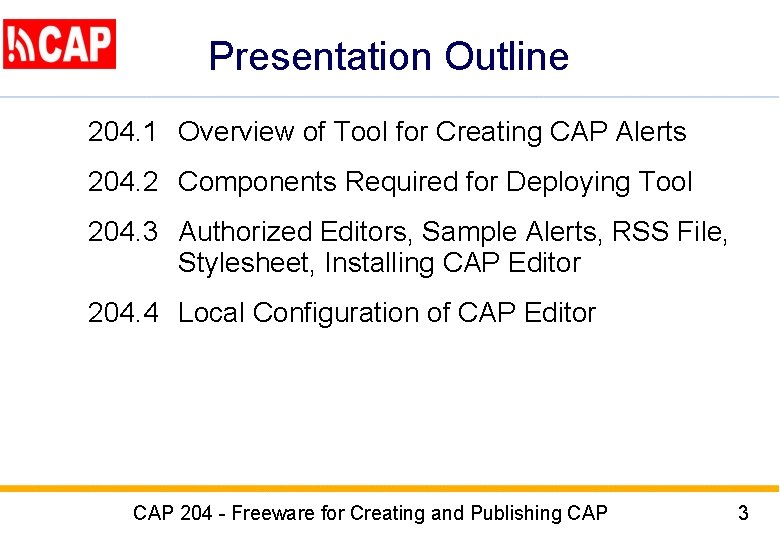 CAP

Presentation Outline

204.1 Overview of Tool for Creating CAP Alerts

204.2 Components Required for Deploying Tool

204.3 Authorized Editors, Sample Alerts, RSS File, Stylesheet, Installing CAP Editor

204.4 Local Configuration of CAP Editor

CAP 204 - Freeware for Creating and Publishing CAP

3